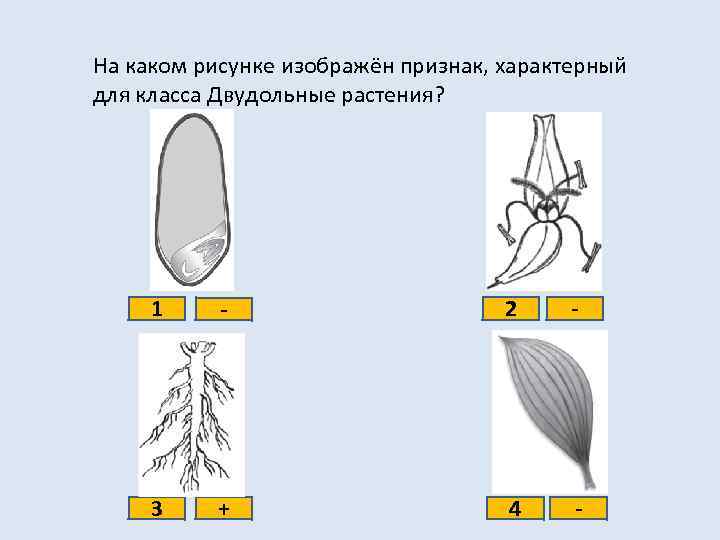 На каком рисунке изображён признак, характерный для класса Двудольные растения?

1 -

2 -

3 +

4 -